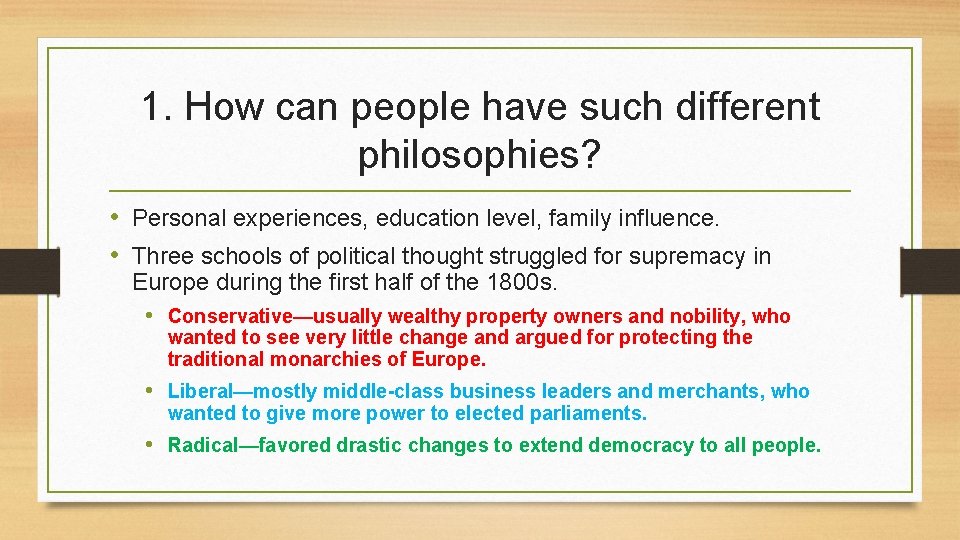 1. How can people have such different philosophies?

• Personal experiences, education level, family influence.
• Three schools of political thought struggled for supremacy in Europe during the first half of the 1800s.
  • Conservative—usually wealthy property owners and nobility, who wanted to see very little change and argued for protecting the traditional monarchies of Europe.
  • Liberal—mostly middle-class business leaders and merchants, who wanted to give more power to elected parliaments.
  • Radical—favored drastic changes to extend democracy to all people.